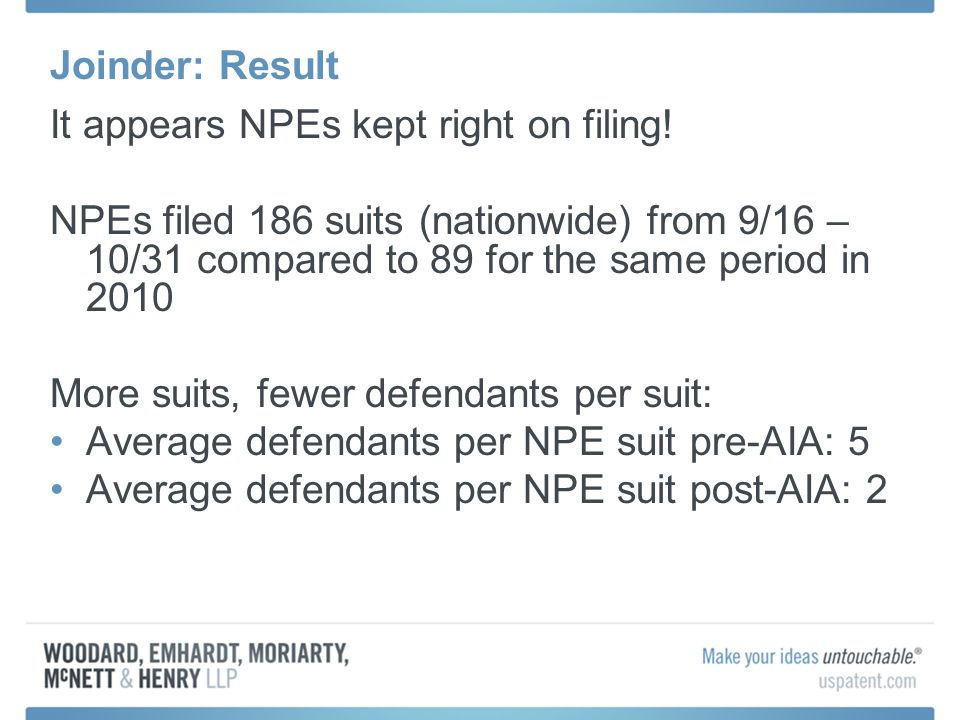 Joinder: Result

It appears NPEs kept right on filing!

NPEs filed 186 suits (nationwide) from 9/16 – 10/31 compared to 89 for the same period in 2010

More suits, fewer defendants per suit:
• Average defendants per NPE suit pre-AIA: 5
• Average defendants per NPE suit post-AIA: 2

WOODARD, EMHARDT, MORIARTY, McNETT & HENRY LLP

Make your ideas untouchable.®
uspatent.com